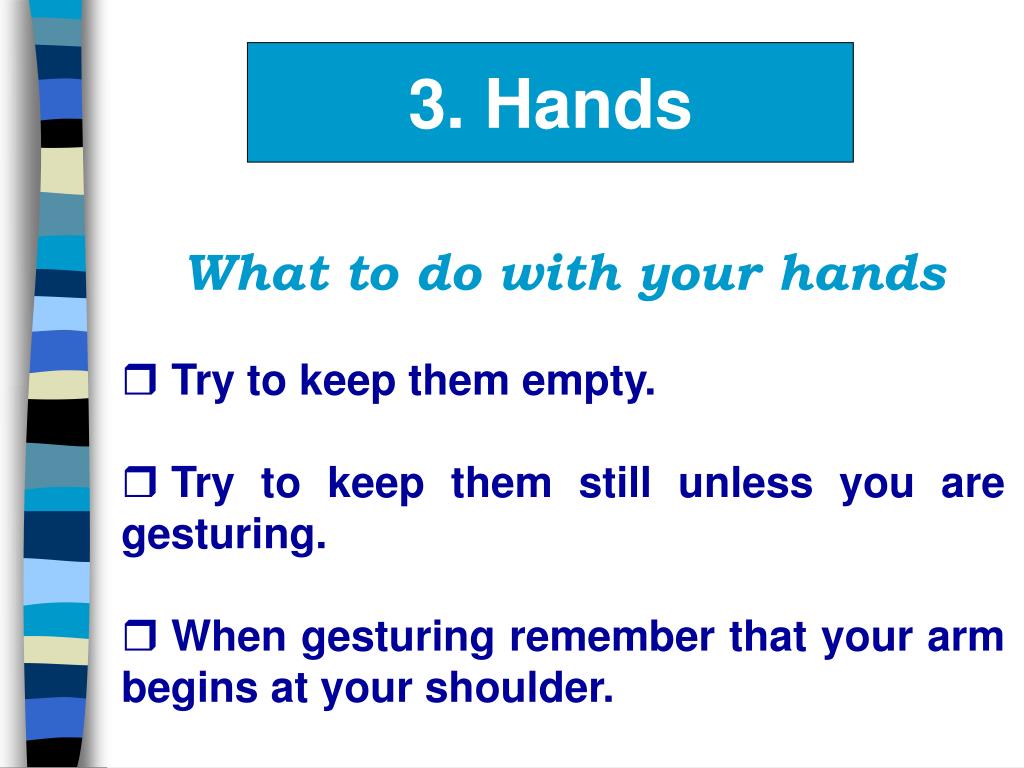 3. Hands

What to do with your hands

❒ Try to keep them empty.

❒ Try to keep them still unless you are gesturing.

❒ When gesturing remember that your arm begins at your shoulder.